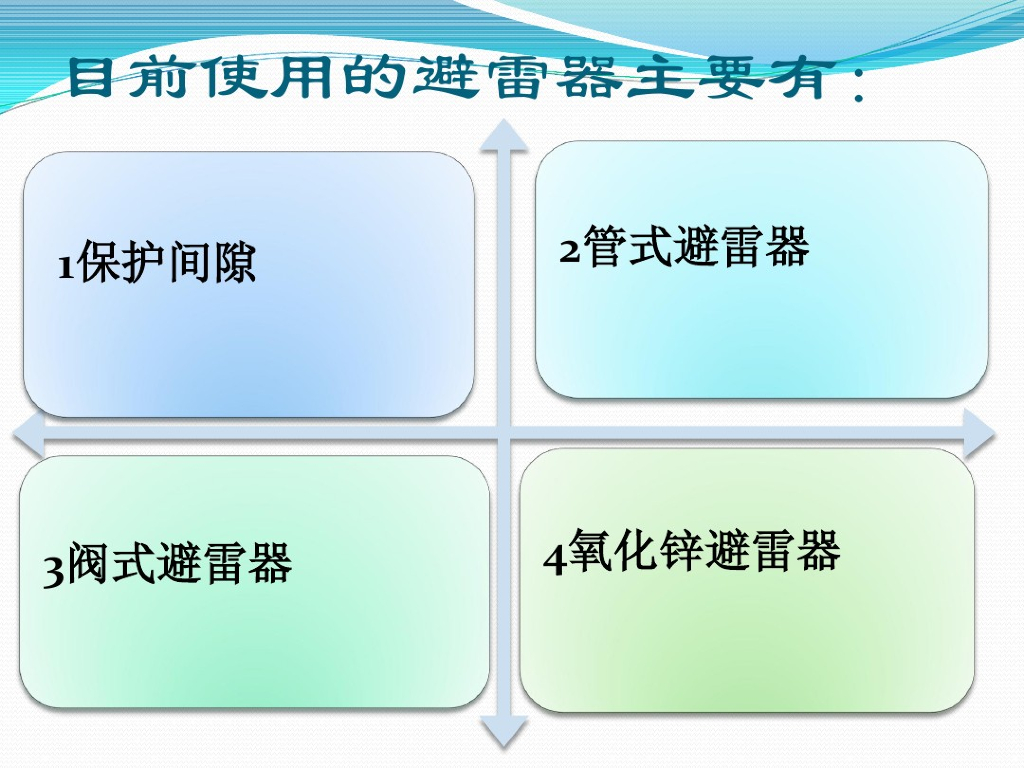 目前使用的避雷器主要有：

1保护间隙

2管式避雷器

3阀式避雷器

4氧化锌避雷器